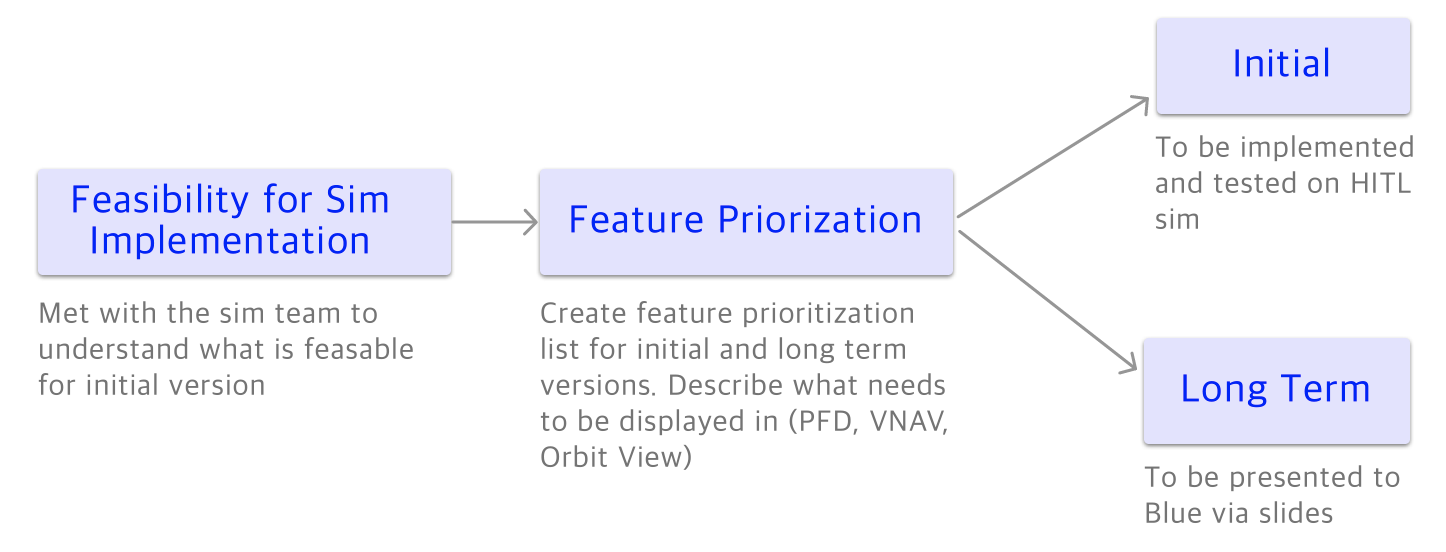 Feasibility for Sim Implementation

Met with the sim team to understand what is feasable for initial version

Feature Priorization

Create feature prioritization list for initial and long term versions. Describe what needs to be displayed in (PFD, VNAV, Orbit View)

Initial

To be implemented and tested on HITL sim

Long Term

To be presented to Blue via slides